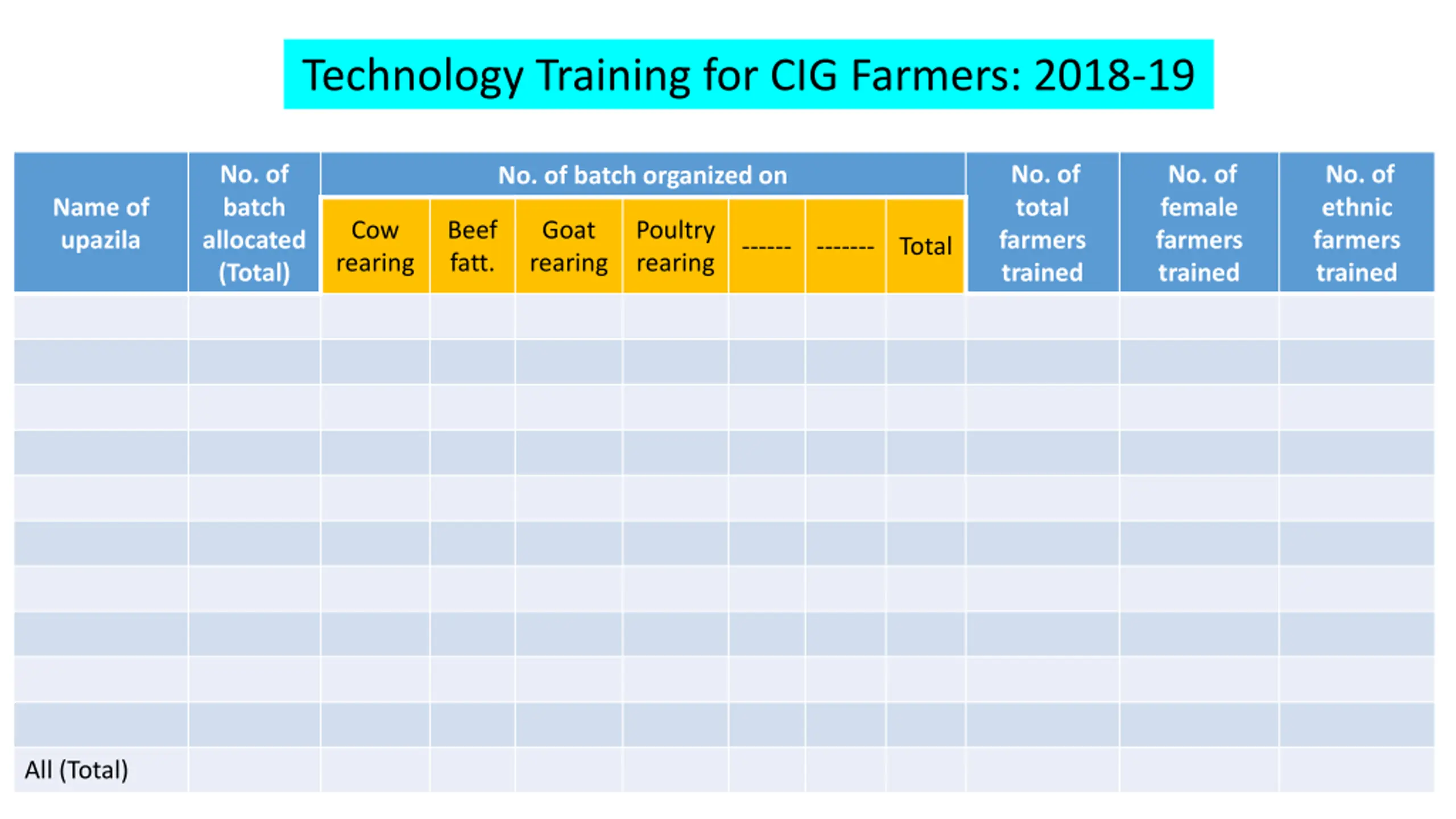 Technology Training for CIG Farmers: 2018-19

| Name of upazila | No. of batch allocated (Total) | No. of batch organized on | | | | | | | No. of total farmers trained | No. of female farmers trained | No. of ethnic farmers trained |
|---|---|---|---|---|---|---|---|---|---|---|---|
| | | Cow rearing | Beef fatt. | Goat rearing | Poultry rearing | ------ | ------- | Total | | | |
| | | | | | | | | | | | |
| | | | | | | | | | | | |
| | | | | | | | | | | | |
| | | | | | | | | | | | |
| | | | | | | | | | | | |
| | | | | | | | | | | | |
| | | | | | | | | | | | |
| | | | | | | | | | | | |
| | | | | | | | | | | | |
| | | | | | | | | | | | |
| All (Total) | | | | | | | | | | | |